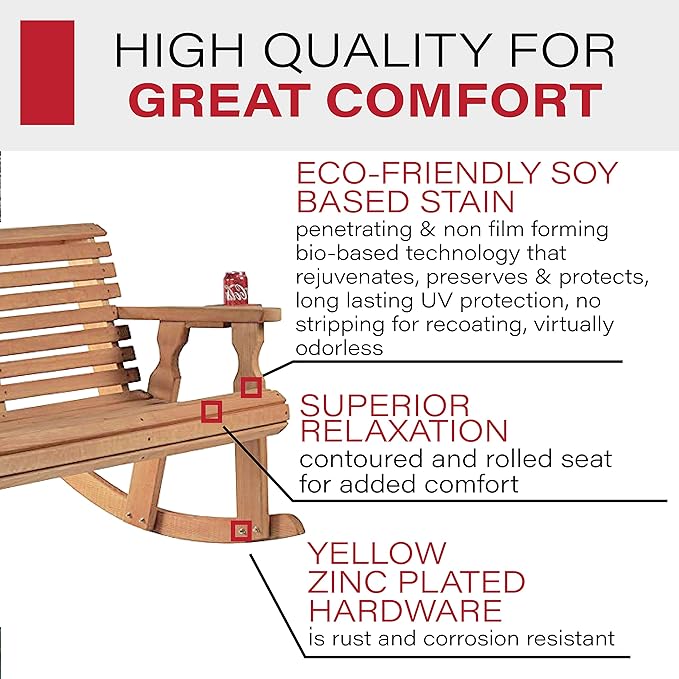 HIGH QUALITY FOR
GREAT COMFORT

ECO-FRIENDLY SOY BASED STAIN
penetrating & non film forming bio-based technology that rejuvenates, preserves & protects, long lasting UV protection, no stripping for recoating, virtually odorless

SUPERIOR RELAXATION
contoured and rolled seat for added comfort

YELLOW ZINC PLATED HARDWARE
is rust and corrosion resistant